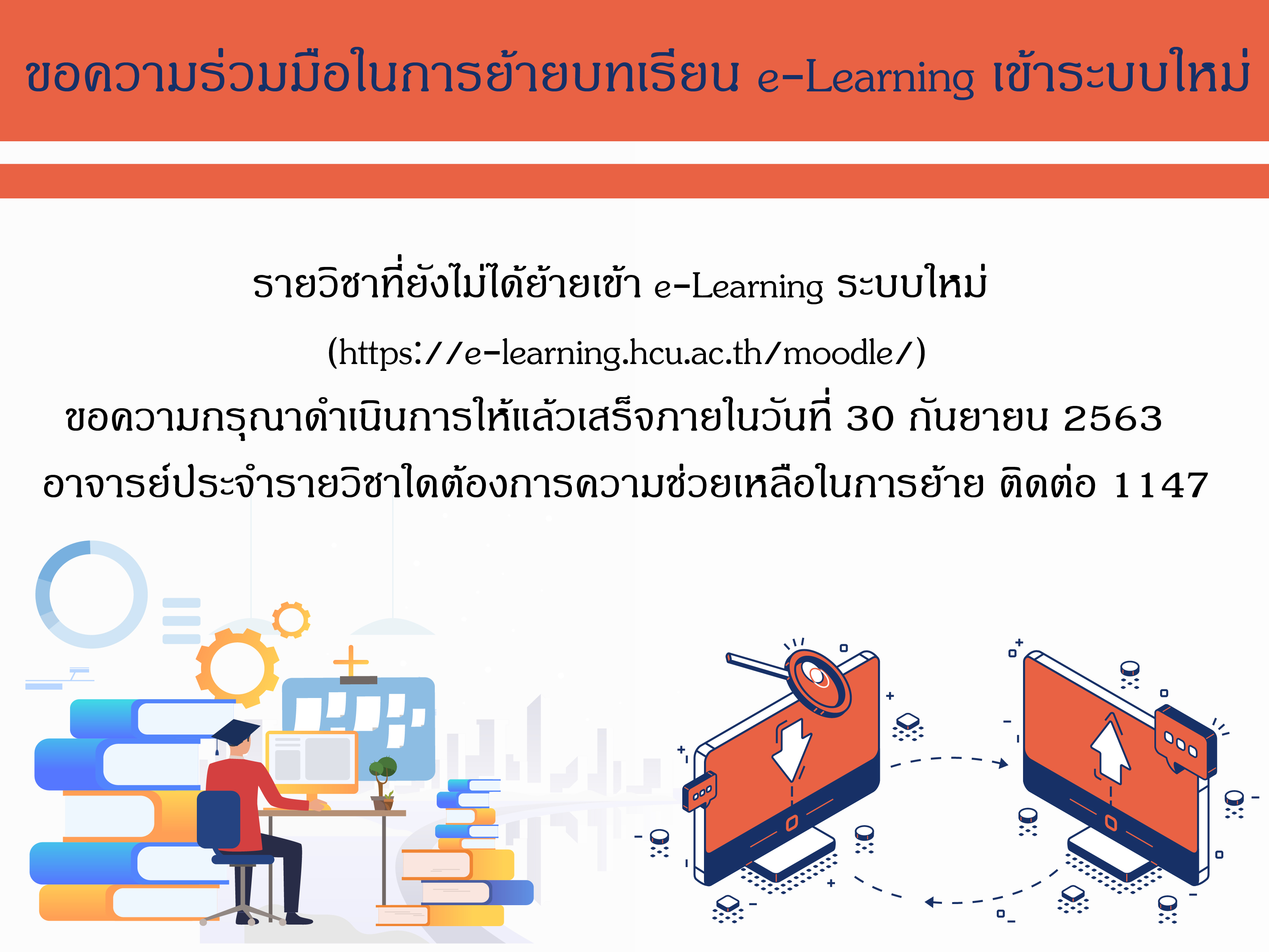 ขอความร่วมมือในการย้ายบทเรียน e-Learning เข้าระบบใหม่

รายวิชาที่ยังไม่ได้ย้ายเข้า e-Learning ระบบใหม่

(https://e-learning.hcu.ac.th/moodle/)

ขอความกรุณาดำเนินการให้แล้วเสร็จภายในวันที่ 30 กันยายน 2563

อาจารย์ประจำรายวิชาใดต้องการความช่วยเหลือในการย้าย ติดต่อ 1147